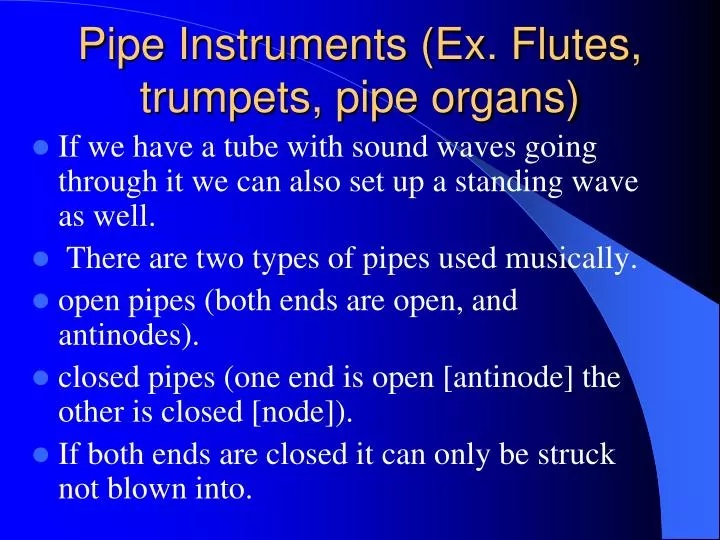 Pipe Instruments (Ex. Flutes, trumpets, pipe organs)

• If we have a tube with sound waves going through it we can also set up a standing wave as well.
• There are two types of pipes used musically.
• open pipes (both ends are open, and antinodes).
• closed pipes (one end is open [antinode] the other is closed [node]).
• If both ends are closed it can only be struck not blown into.